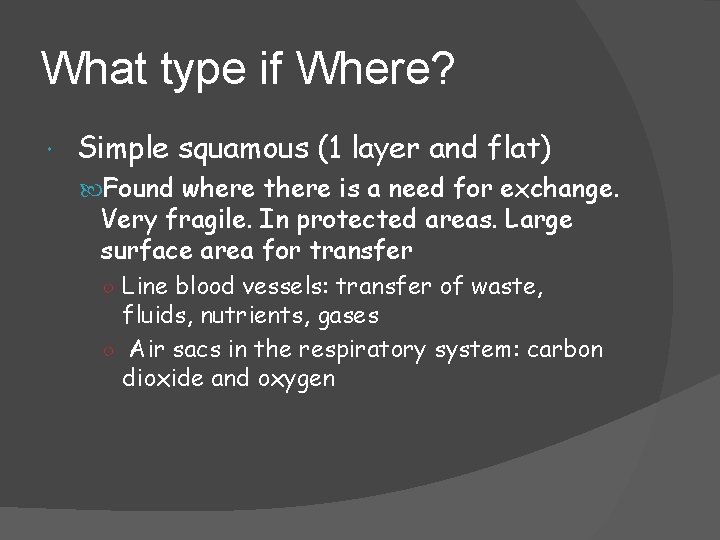 What type if Where?

Simple squamous (1 layer and flat)

Found where there is a need for exchange. Very fragile. In protected areas. Large surface area for transfer

Line blood vessels: transfer of waste, fluids, nutrients, gases

Air sacs in the respiratory system: carbon dioxide and oxygen